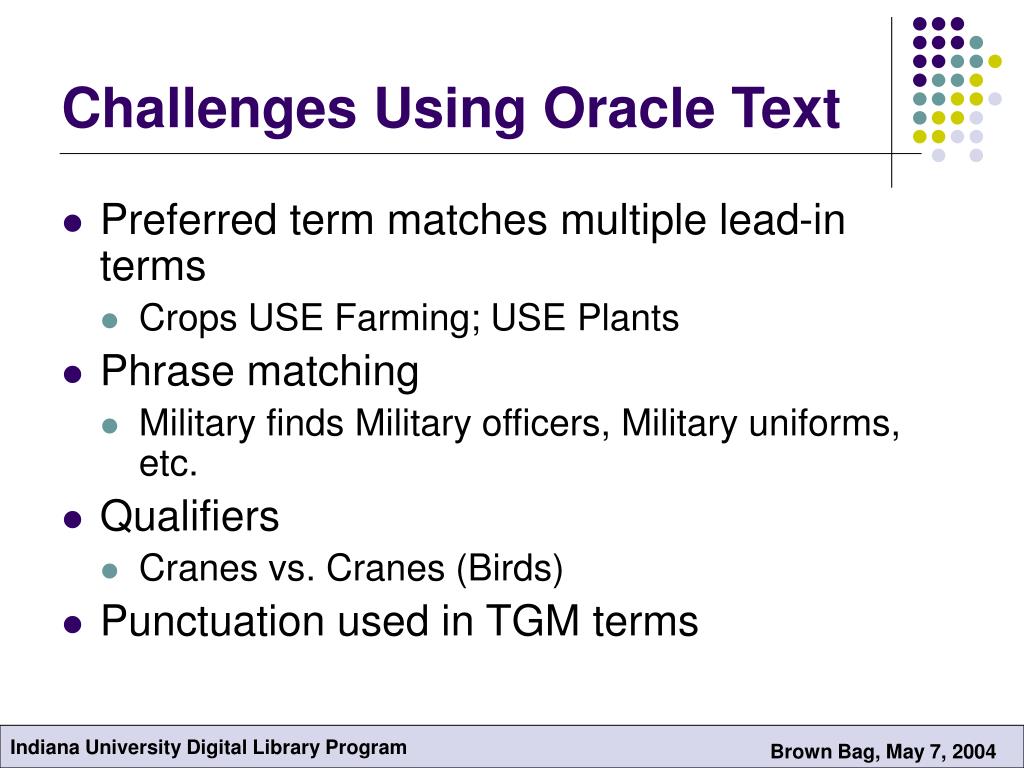 Challenges Using Oracle Text

- Preferred term matches multiple lead-in terms
  - Crops USE Farming; USE Plants
- Phrase matching
  - Military finds Military officers, Military uniforms, etc.
- Qualifiers
  - Cranes vs. Cranes (Birds)
- Punctuation used in TGM terms

Indiana University Digital Library Program

Brown Bag, May 7, 2004